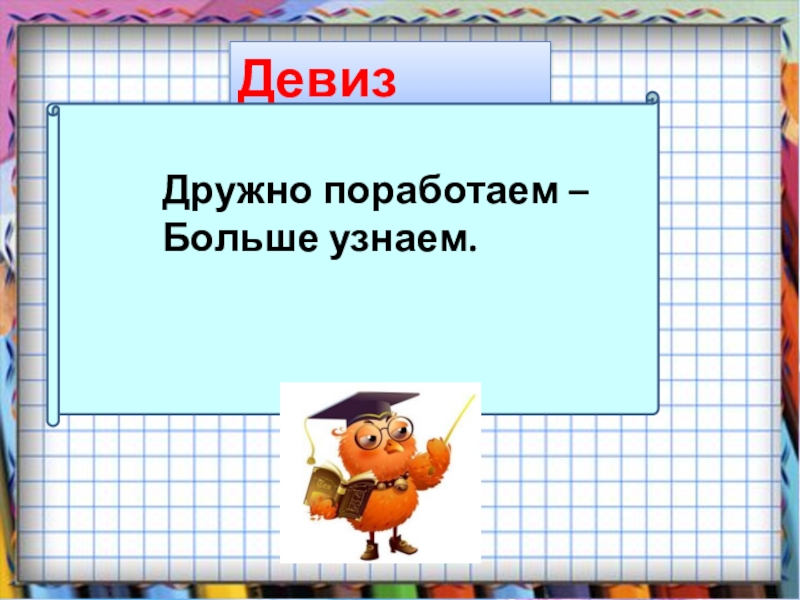 Девиз

Дружно поработаем –
Больше узнаем.